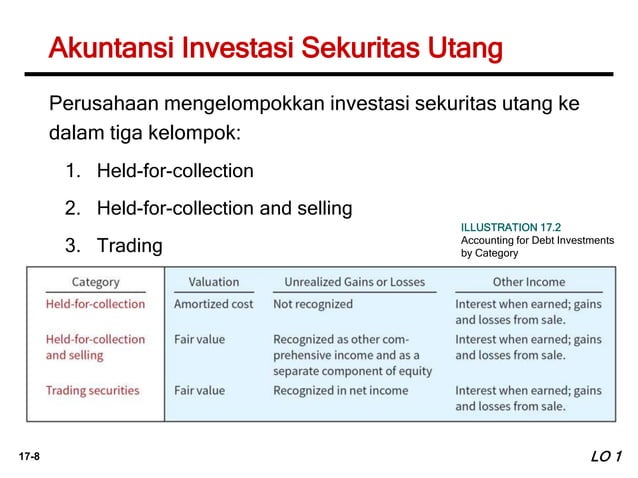 Akuntansi Investasi Sekuritas Utang

Perusahaan mengelompokkan investasi sekuritas utang ke dalam tiga kelompok:

1. Held-for-collection
2. Held-for-collection and selling
3. Trading

ILLUSTRATION 17.2
Accounting for Debt Investments by Category

| Category | Valuation | Unrealized Gains or Losses | Other Income |
|---|---|---|---|
| Held-for-collection | Amortized cost | Not recognized | Interest when earned; gains and losses from sale. |
| Held-for-collection and selling | Fair value | Recognized as other comprehensive income and as a separate component of equity | Interest when earned; gains and losses from sale. |
| Trading securities | Fair value | Recognized in net income | Interest when earned; gains and losses from sale. |

17-8

LO 1